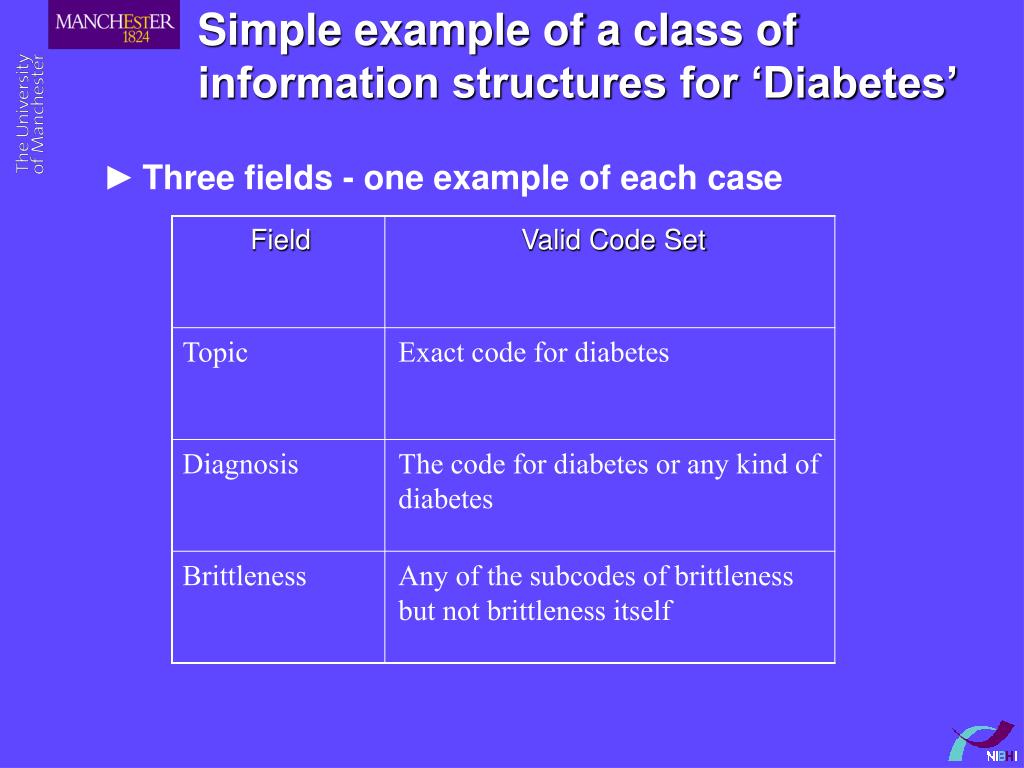 MANCHESTER
1824

The University of Manchester

Simple example of a class of information structures for ‘Diabetes’

► Three fields - one example of each case

| Field | Valid Code Set |
|---|---|
| Topic | Exact code for diabetes |
| Diagnosis | The code for diabetes or any kind of diabetes |
| Brittleness | Any of the subcodes of brittleness but not brittleness itself |

NIBHI